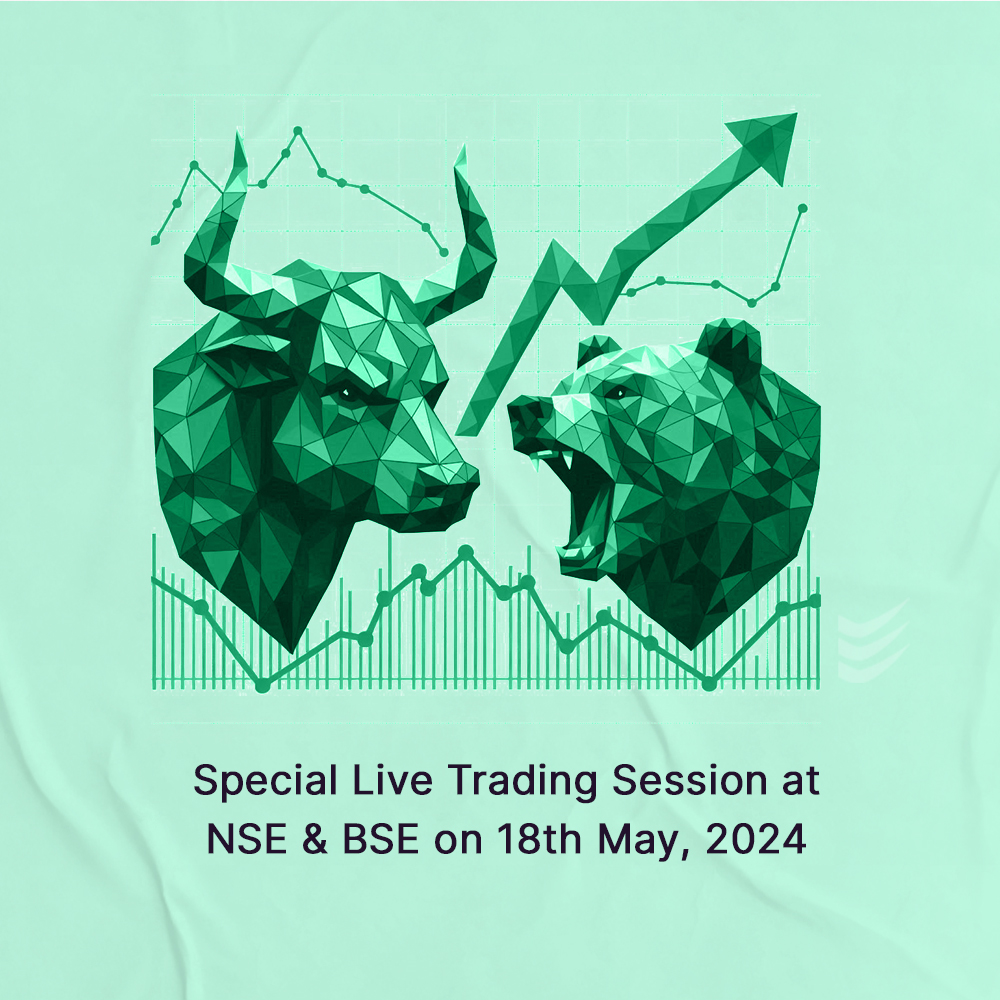 Special Live Trading Session at NSE & BSE on 18th May, 2024